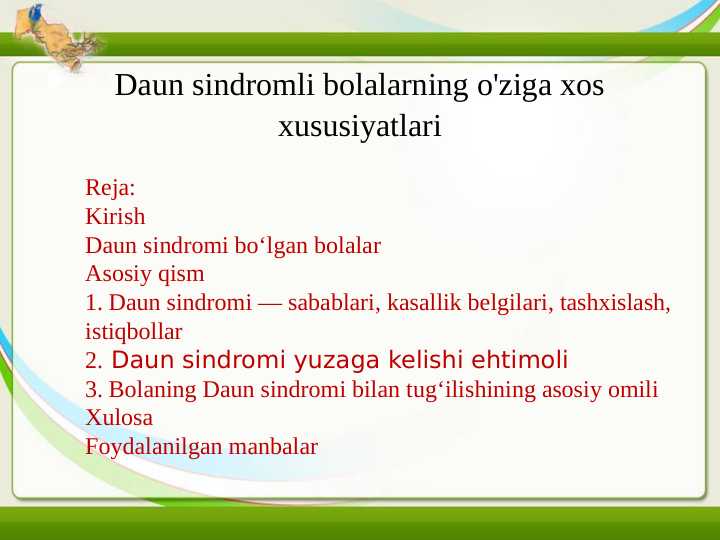 Daun sindromli bolalarning o'ziga xos xususiyatlari

Reja:
Kirish
Daun sindromi bo‘lgan bolalar
Asosiy qism
1. Daun sindromi — sabablari, kasallik belgilari, tashxislash, istiqbollar
2. Daun sindromi yuzaga kelishi ehtimoli
3. Bolaning Daun sindromi bilan tug‘ilishining asosiy omili
Xulosa
Foydalanilgan manbalar